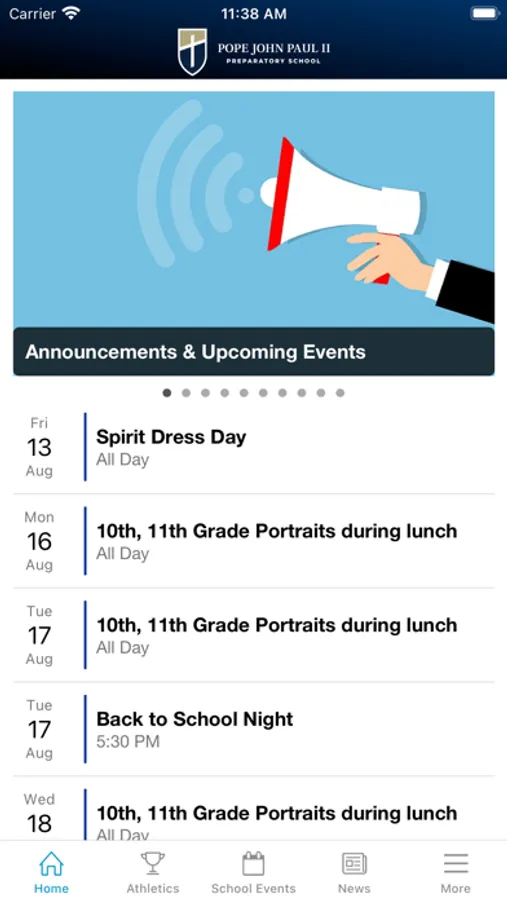 Carrier 11:38 AM

POPE JOHN PAUL II
PREPARATORY SCHOOL

Announcements & Upcoming Events

Fri
13
Aug
Spirit Dress Day
All Day

Mon
16
Aug
10th, 11th Grade Portraits during lunch
All Day

Tue
17
Aug
10th, 11th Grade Portraits during lunch
All Day

Tue
17
Aug
Back to School Night
5:30 PM

Wed
18
10th, 11th Grade Portraits during lunch
All Day

Home Athletics School Events News More